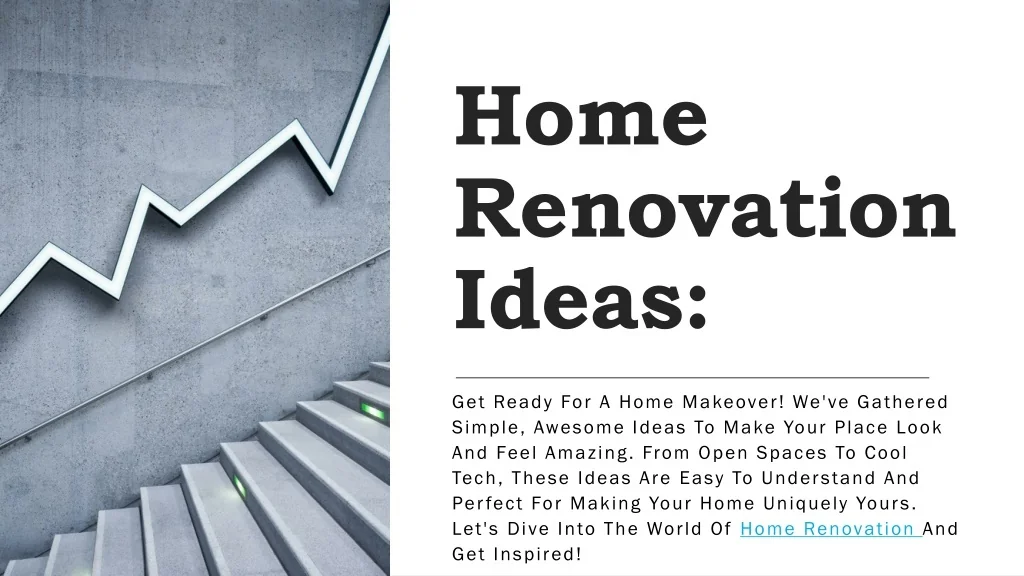 Home Renovation Ideas:

Get Ready For A Home Makeover! We've Gathered Simple, Awesome Ideas To Make Your Place Look And Feel Amazing. From Open Spaces To Cool Tech, These Ideas Are Easy To Understand And Perfect For Making Your Home Uniquely Yours. Let's Dive Into The World Of Home Renovation And Get Inspired!